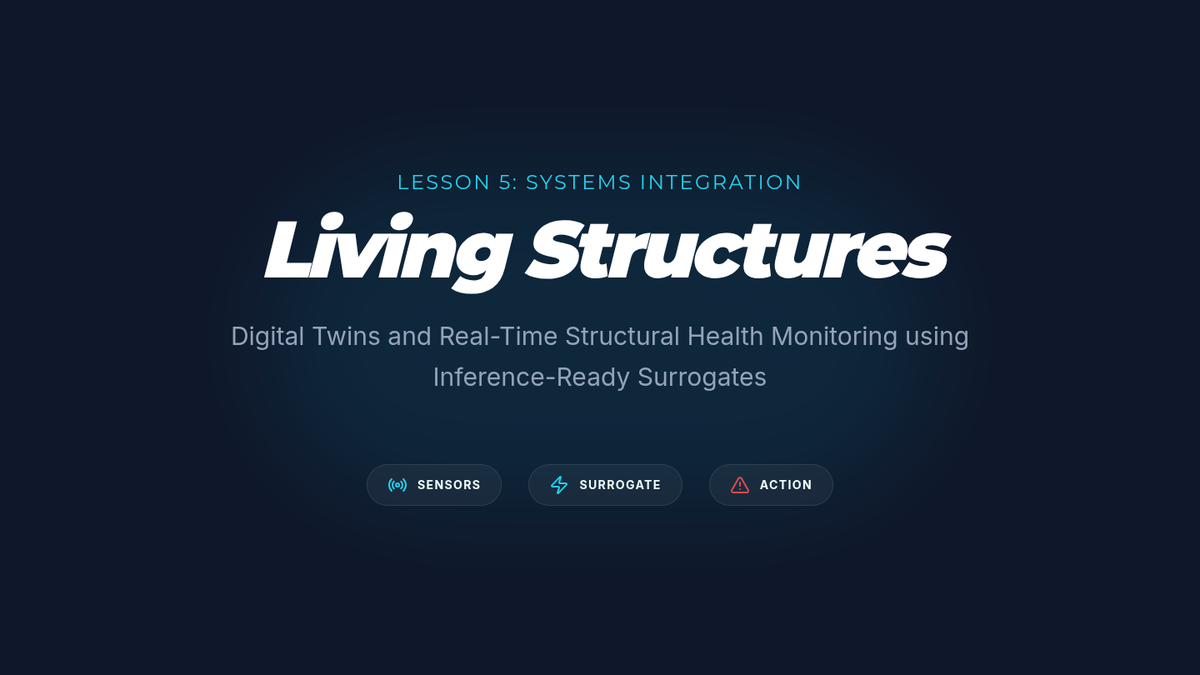 LESSON 5: SYSTEMS INTEGRATION

Living Structures

Digital Twins and Real-Time Structural Health Monitoring using Inference-Ready Surrogates

SENSORS
SURROGATE
ACTION